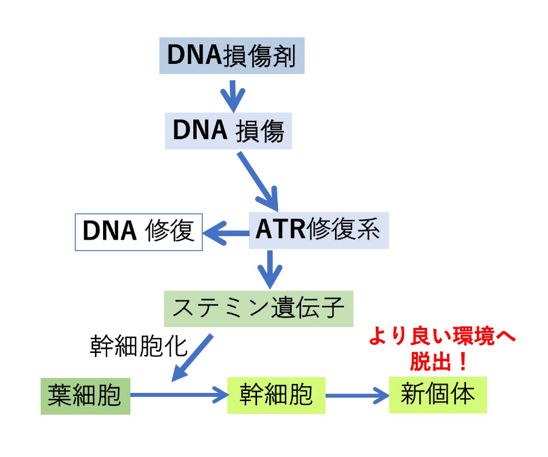 DNA損傷剤

DNA 損傷

DNA 修復

ATR修復系

ステミン遺伝子

幹細胞化

より良い環境へ脱出！

葉細胞

幹細胞

新個体